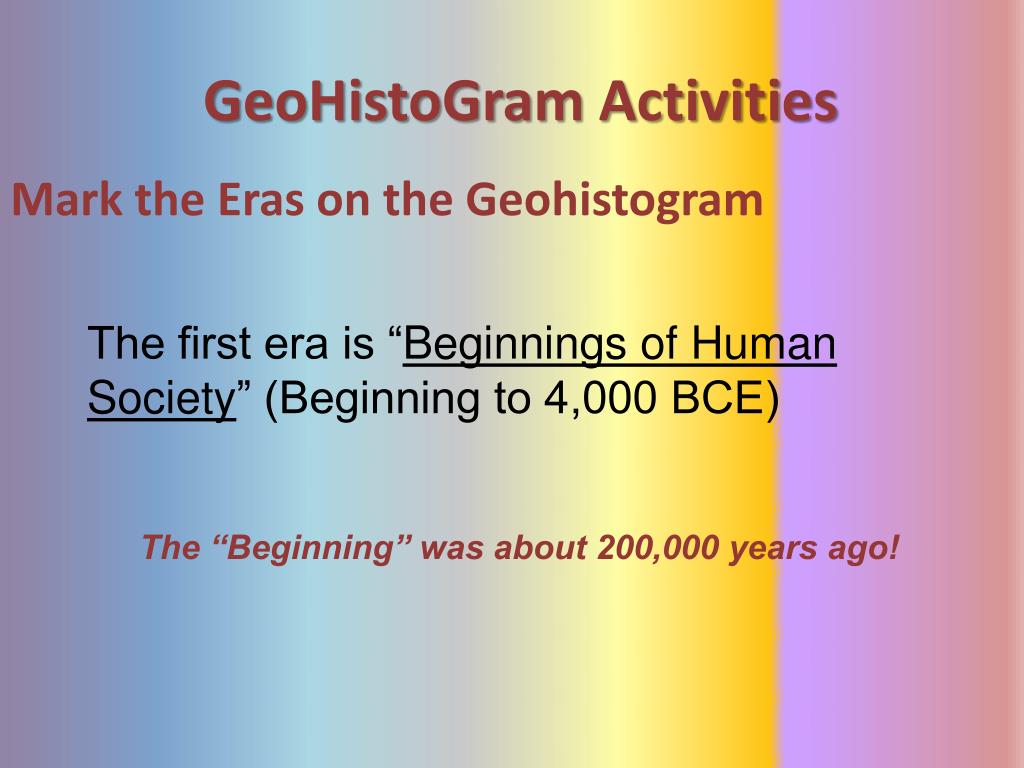 GeoHistoGram Activities

Mark the Eras on the Geohistogram

The first era is “Beginnings of Human Society” (Beginning to 4,000 BCE)

The “Beginning” was about 200,000 years ago!